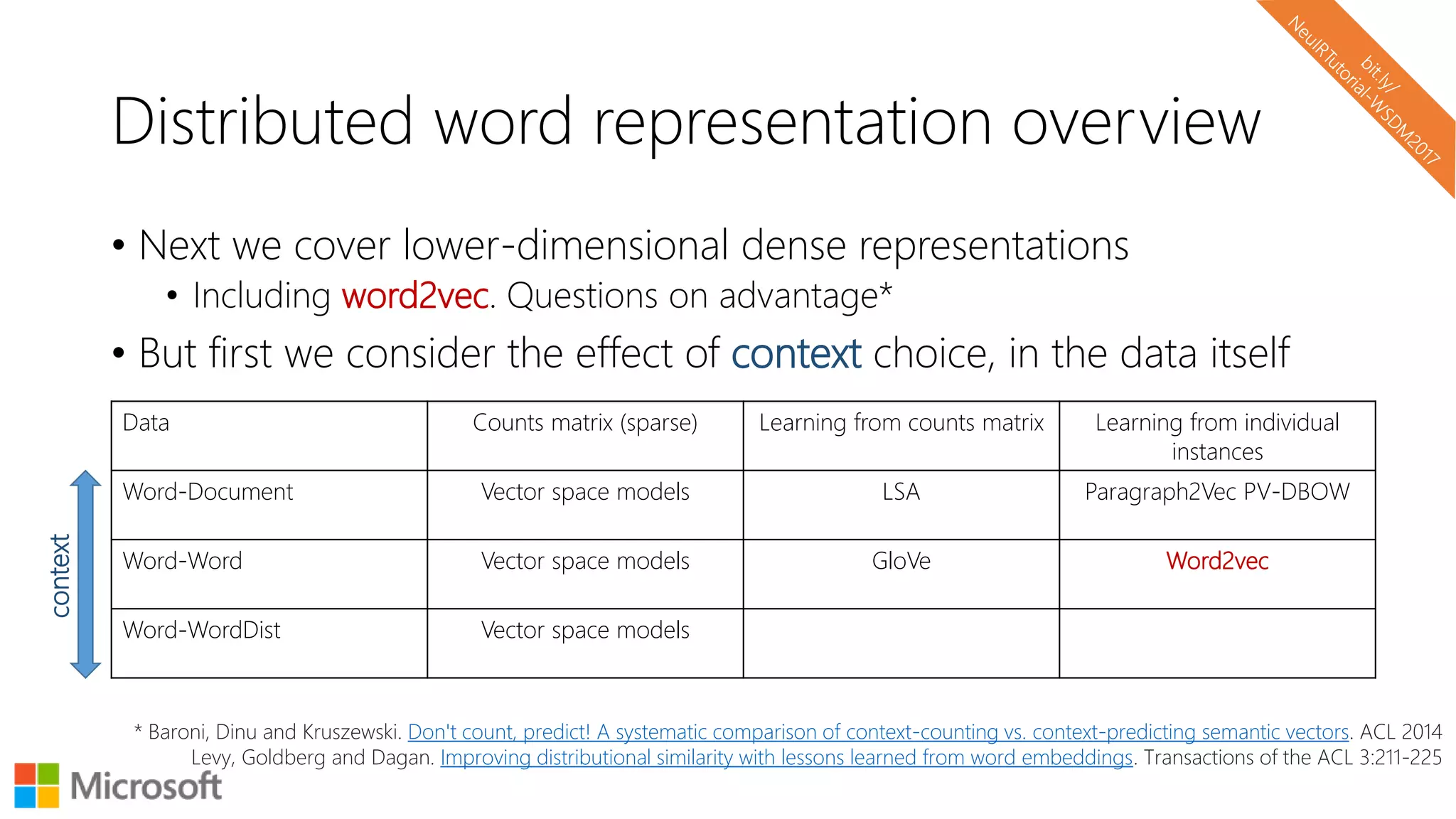 bit.ly/
NeuIRTutorial-WSDM2017

Distributed word representation overview

• Next we cover lower-dimensional dense representations
  • Including word2vec. Questions on advantage*
• But first we consider the effect of context choice, in the data itself

context

| Data | Counts matrix (sparse) | Learning from counts matrix | Learning from individual instances |
|---|---|---|---|
| Word-Document | Vector space models | LSA | Paragraph2Vec PV-DBOW |
| Word-Word | Vector space models | GloVe | Word2vec |
| Word-WordDist | Vector space models | | |

* Baroni, Dinu and Kruszewski. Don't count, predict! A systematic comparison of context-counting vs. context-predicting semantic vectors. ACL 2014
Levy, Goldberg and Dagan. Improving distributional similarity with lessons learned from word embeddings. Transactions of the ACL 3:211-225

Microsoft